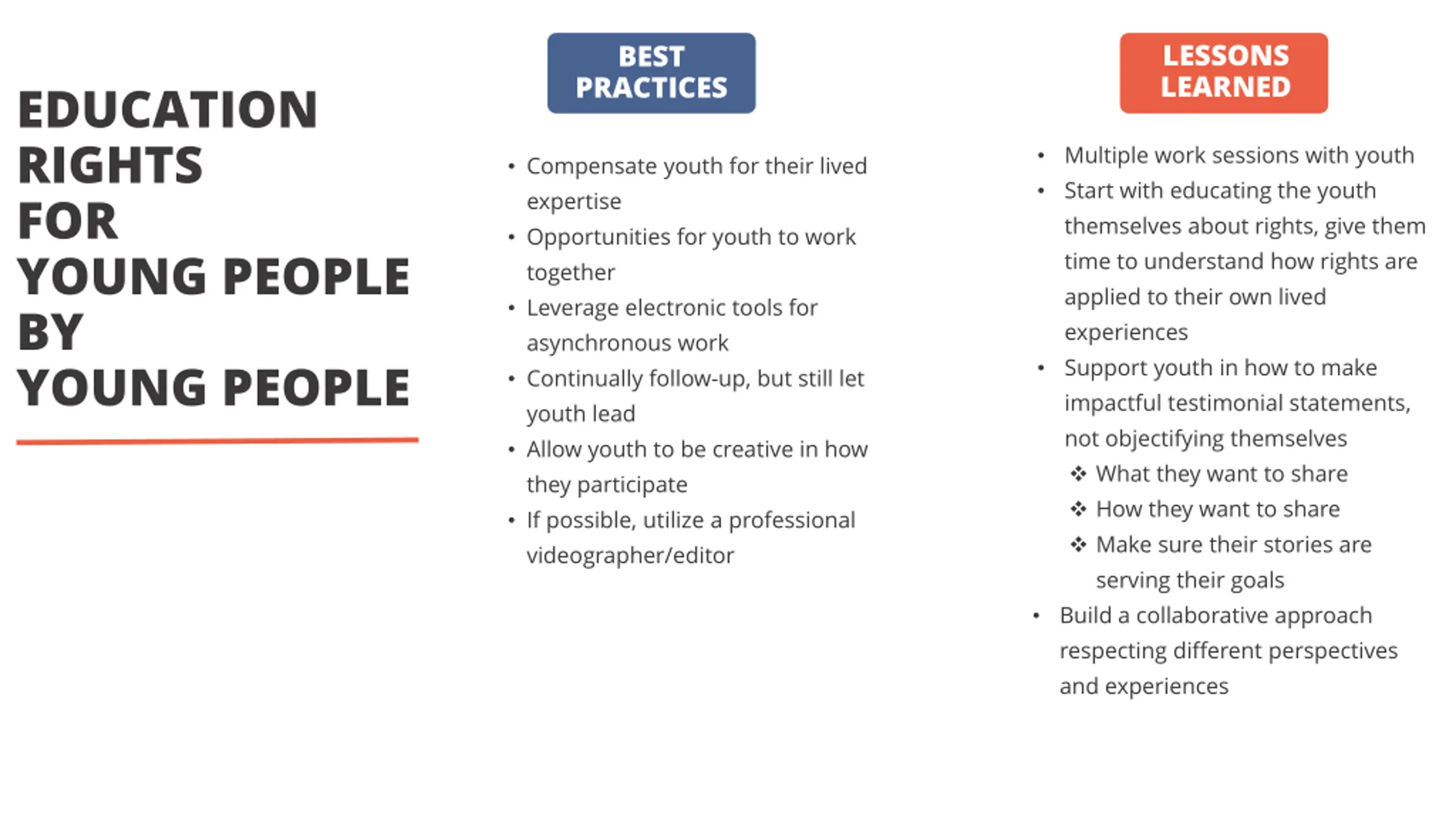 EDUCATION
RIGHTS
FOR
YOUNG PEOPLE
BY
YOUNG PEOPLE

BEST PRACTICES

• Compensate youth for their lived expertise
• Opportunities for youth to work together
• Leverage electronic tools for asynchronous work
• Continually follow-up, but still let youth lead
• Allow youth to be creative in how they participate
• If possible, utilize a professional videographer/editor

LESSONS LEARNED

• Multiple work sessions with youth
• Start with educating the youth themselves about rights, give them time to understand how rights are applied to their own lived experiences
• Support youth in how to make impactful testimonial statements, not objectifying themselves
❖ What they want to share
❖ How they want to share
❖ Make sure their stories are serving their goals
• Build a collaborative approach respecting different perspectives and experiences